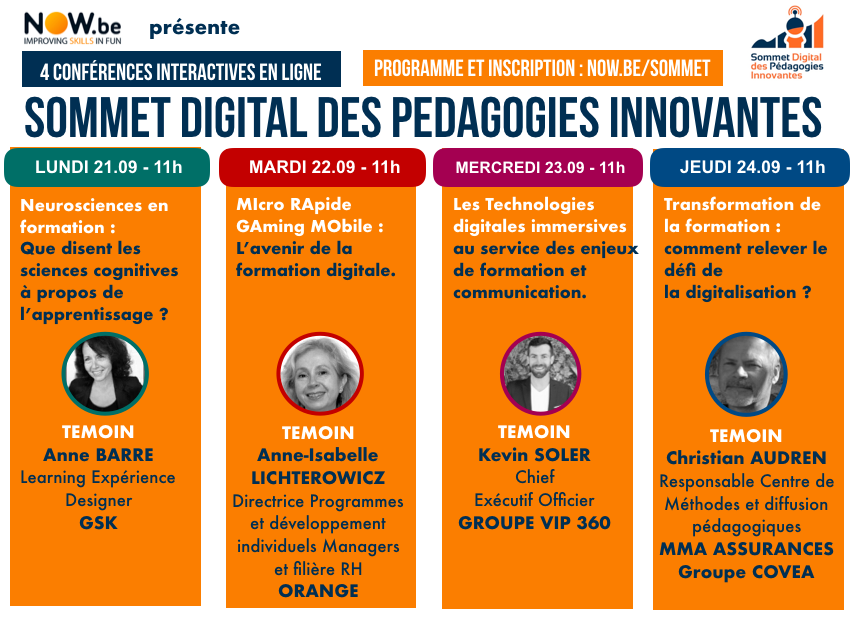 NOW.be
IMPROVING SKILLS IN FUN

présente

Sommet Digital des Pédagogies Innovantes

4 CONFÉRENCES INTERACTIVES EN LIGNE

PROGRAMME ET INSCRIPTION : NOW.BE/SOMMET

SOMMET DIGITAL DES PEDAGOGIES INNOVANTES

LUNDI 21.09 - 11h

Neurosciences en formation : Que disent les sciences cognitives à propos de l'apprentissage ?

TEMOIN
Anne BARRE
Learning Expérience Designer
GSK

MARDI 22.09 - 11h

MIcro RApide GAming MObile : L'avenir de la formation digitale.

TEMOIN
Anne-Isabelle LICHTEROWICZ
Directrice Programmes et développement individuels Managers et filière RH
ORANGE

MERCREDI 23.09 - 11h

Les Technologies digitales immersives au service des enjeux de formation et communication.

TEMOIN
Kevin SOLER
Chief Exécutif Officier
GROUPE VIP 360

JEUDI 24.09 - 11h

Transformation de la formation : comment relever le défi de la digitalisation ?

TEMOIN
Christian AUDREN
Responsable Centre de Méthodes et diffusion pédagogiques
MMA ASSURANCES
Groupe COVEA